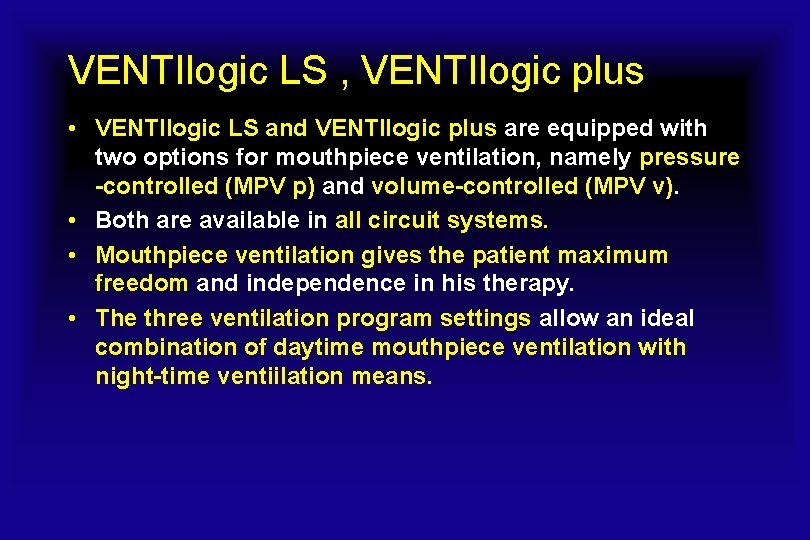 VENTIlogic LS , VENTIlogic plus

• VENTIlogic LS and VENTIlogic plus are equipped with two options for mouthpiece ventilation, namely pressure -controlled (MPV p) and volume-controlled (MPV v).

• Both are available in all circuit systems.

• Mouthpiece ventilation gives the patient maximum freedom and independence in his therapy.

• The three ventilation program settings allow an ideal combination of daytime mouthpiece ventilation with night-time ventiilation means.